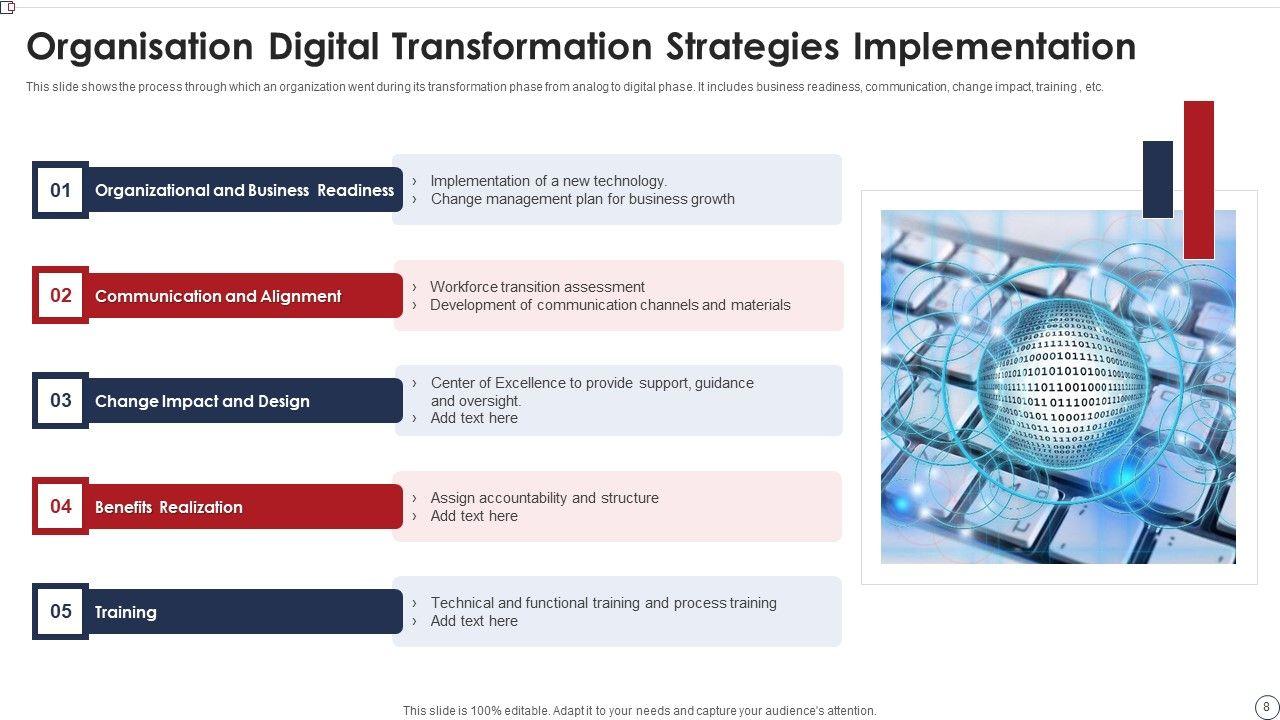 Organisation Digital Transformation Strategies Implementation

This slide shows the process through which an organization went during its transformation phase from analog to digital phase. It includes business readiness, communication, change impact, training , etc.

01 Organizational and Business Readiness
› Implementation of a new technology.
› Change management plan for business growth

02 Communication and Alignment
› Workforce transition assessment
› Development of communication channels and materials

03 Change Impact and Design
› Center of Excellence to provide support, guidance and oversight.
› Add text here

04 Benefits Realization
› Assign accountability and structure
› Add text here

05 Training
› Technical and functional training and process training
› Add text here

This slide is 100% editable. Adapt it to your needs and capture your audience's attention.

8